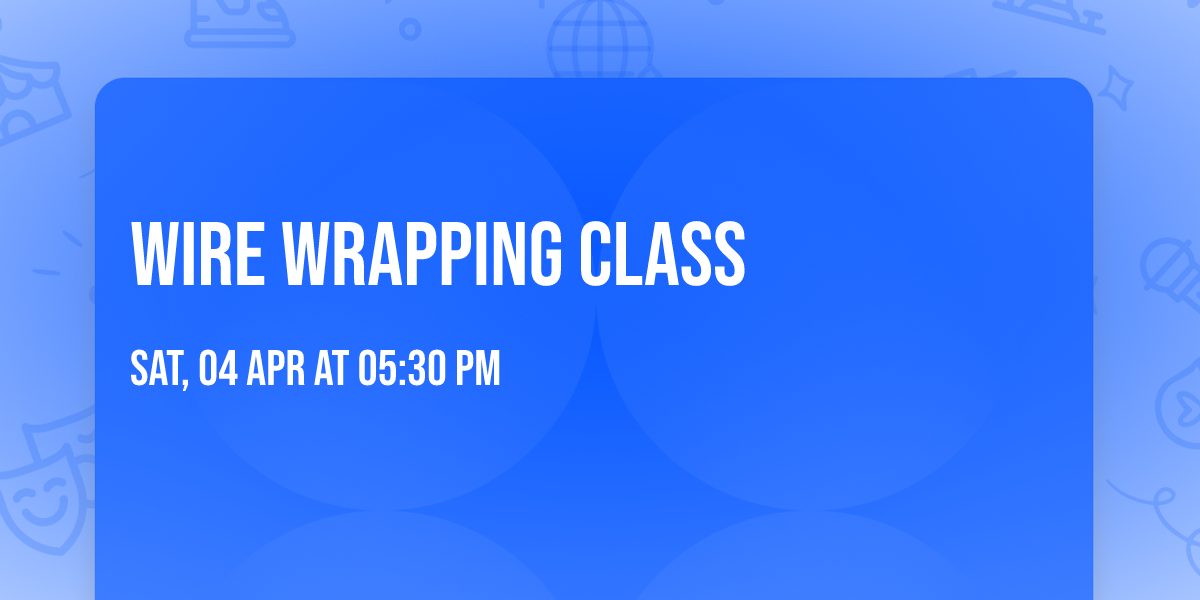 WIRE WRAPPING CLASS

SAT, 04 APR AT 05:30 PM